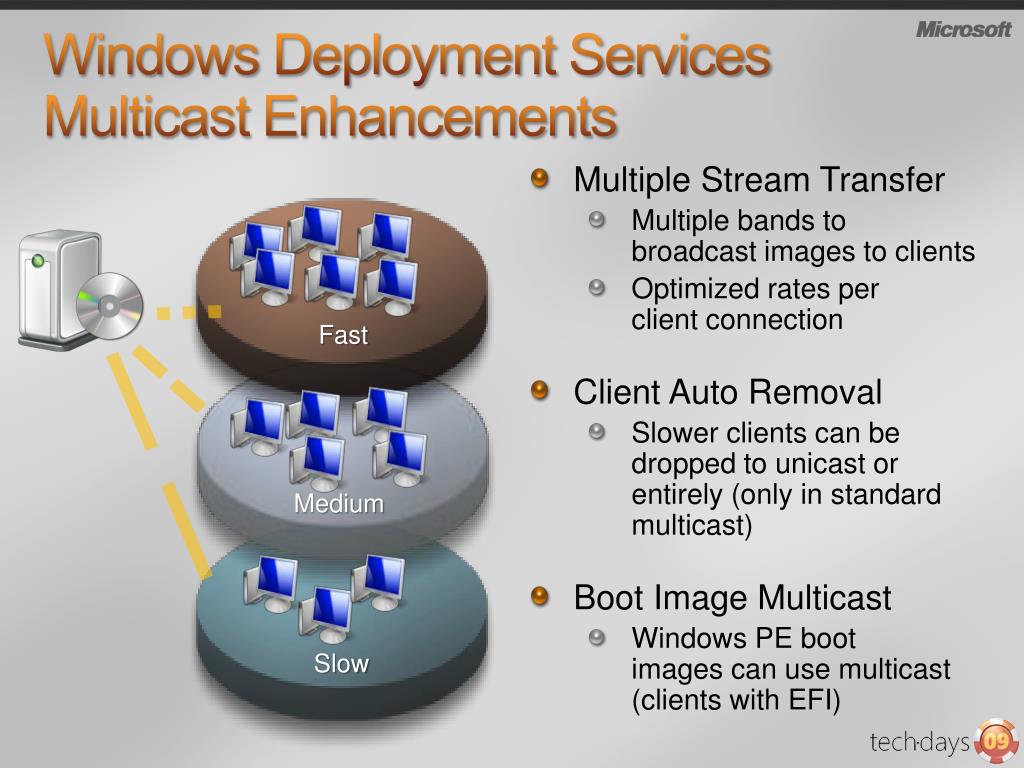 Microsoft

Windows Deployment Services Multicast Enhancements

Fast

Medium

Slow

Multiple Stream Transfer
Multiple bands to broadcast images to clients
Optimized rates per client connection

Client Auto Removal
Slower clients can be dropped to unicast or entirely (only in standard multicast)

Boot Image Multicast
Windows PE boot images can use multicast (clients with EFI)

tech·days 09